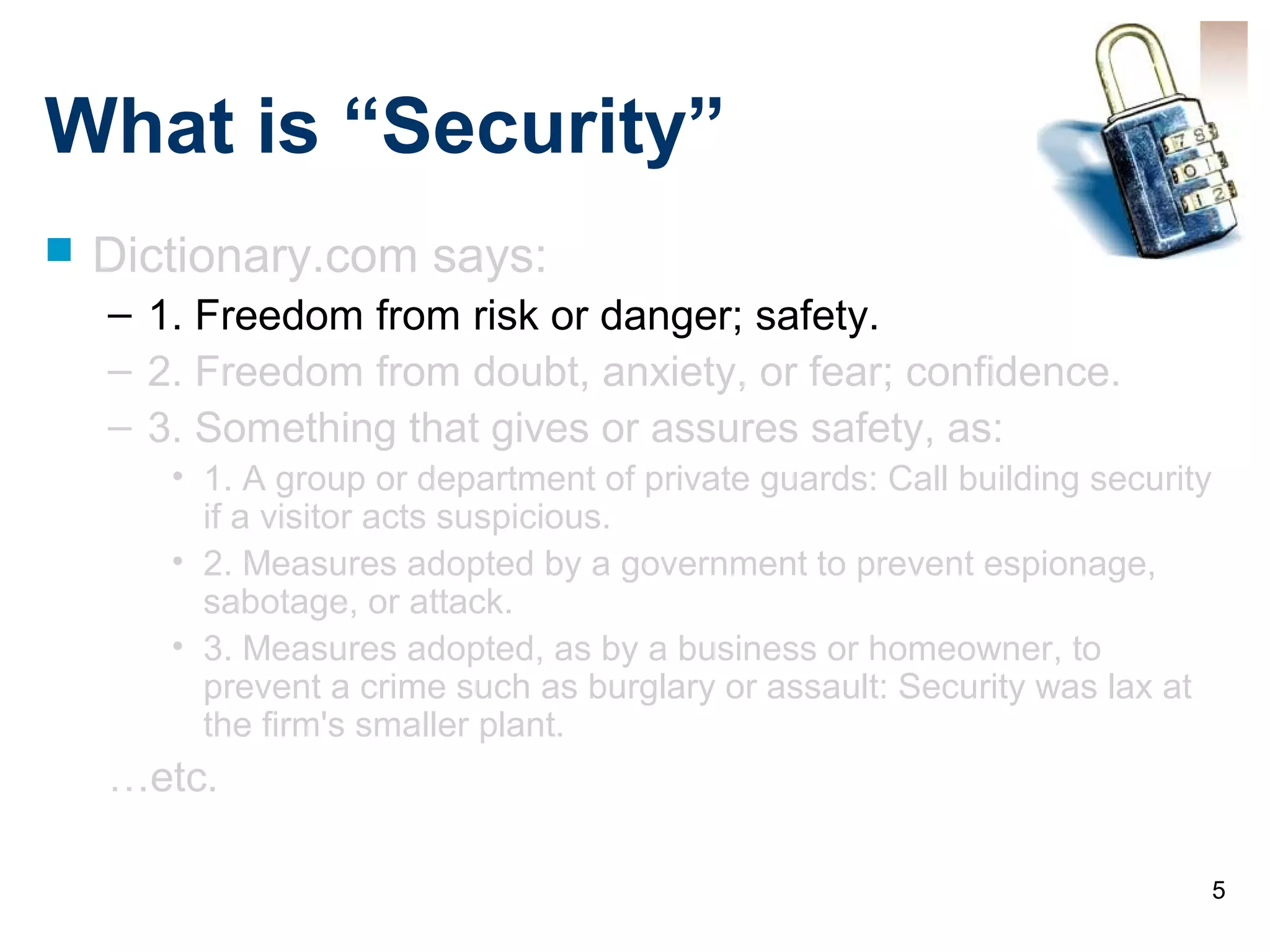 What is “Security”

Dictionary.com says:

– 1. Freedom from risk or danger; safety.

– 2. Freedom from doubt, anxiety, or fear; confidence.

– 3. Something that gives or assures safety, as:

• 1. A group or department of private guards: Call building security if a visitor acts suspicious.

• 2. Measures adopted by a government to prevent espionage, sabotage, or attack.

• 3. Measures adopted, as by a business or homeowner, to prevent a crime such as burglary or assault: Security was lax at the firm's smaller plant.

…etc.

5